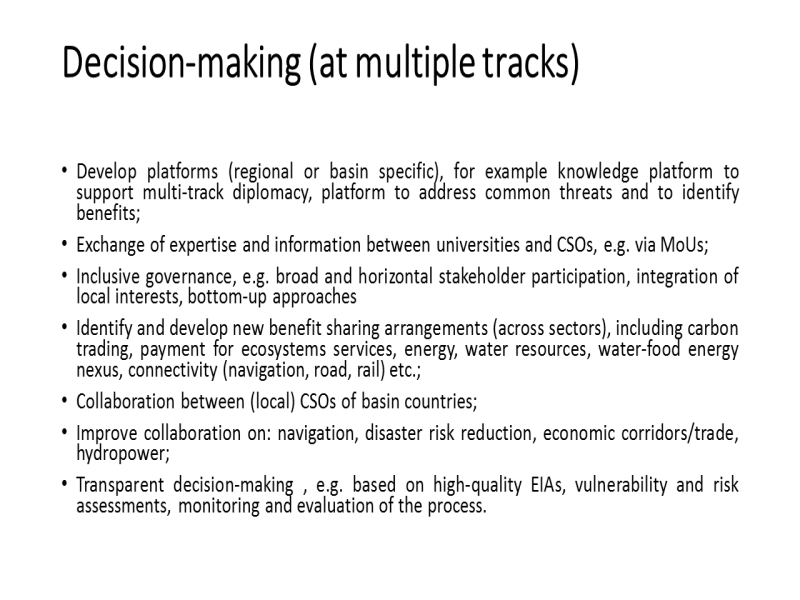 Decision-making (at multiple tracks)

• Develop platforms (regional or basin specific), for example knowledge platform to support multi-track diplomacy, platform to address common threats and to identify benefits;

• Exchange of expertise and information between universities and CSOs, e.g. via MoUs;

• Inclusive governance, e.g. broad and horizontal stakeholder participation, integration of local interests, bottom-up approaches

• Identify and develop new benefit sharing arrangements (across sectors), including carbon trading, payment for ecosystems services, energy, water resources, water-food energy nexus, connectivity (navigation, road, rail) etc.;

• Collaboration between (local) CSOs of basin countries;

• Improve collaboration on: navigation, disaster risk reduction, economic corridors/trade, hydropower;

• Transparent decision-making , e.g. based on high-quality EIAs, vulnerability and risk assessments, monitoring and evaluation of the process.